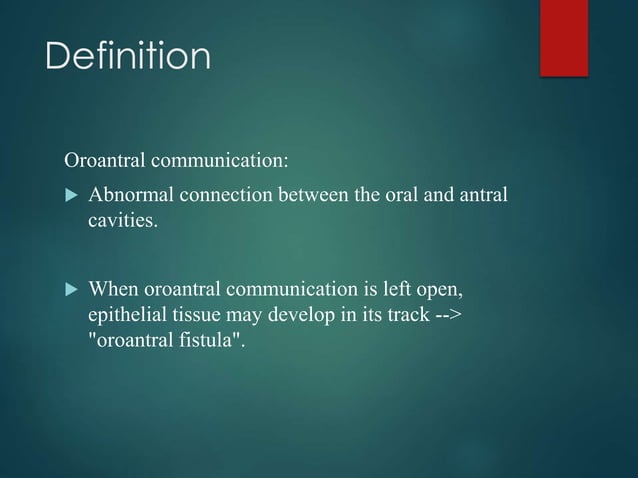 Definition

Oroantral communication:

▶ Abnormal connection between the oral and antral cavities.

▶ When oroantral communication is left open, epithelial tissue may develop in its track --> "oroantral fistula".